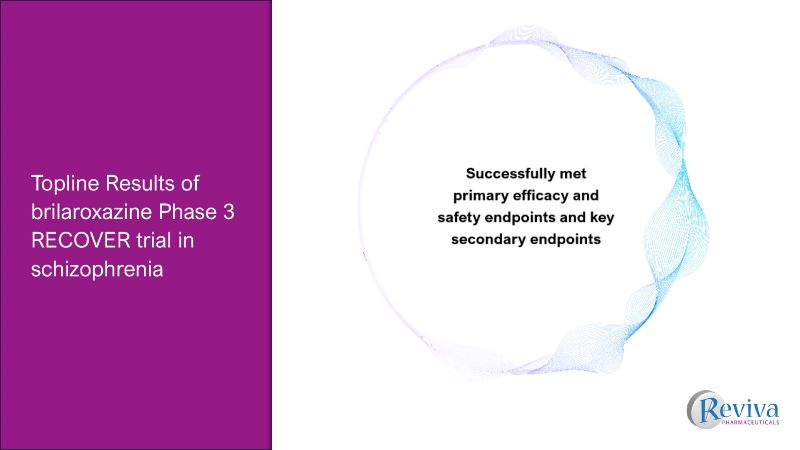 Topline Results of brilaroxazine Phase 3 RECOVER trial in schizophrenia

Successfully met primary efficacy and safety endpoints and key secondary endpoints

Reviva
PHARMACEUTICALS